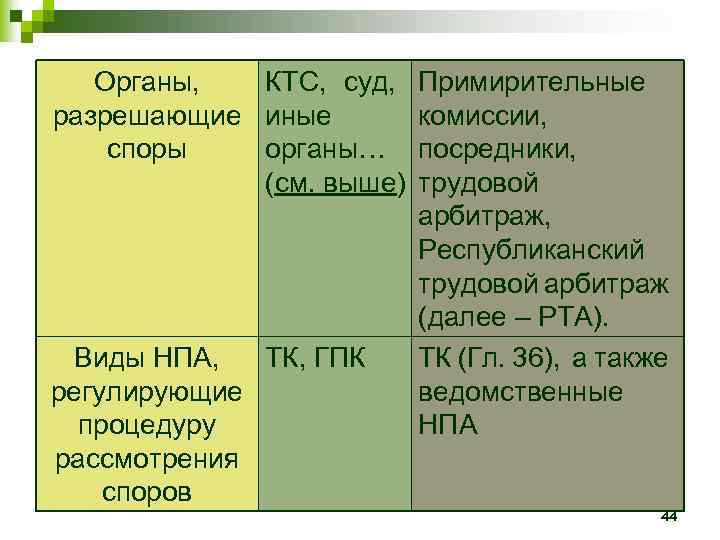 | Органы, разрешающие споры | КТС, суд, иные органы… (см. выше) | Примирительные комиссии, посредники, трудовой арбитраж, Республиканский трудовой арбитраж (далее – РТА). |
|---|---|---|
| Виды НПА, регулирующие процедуру рассмотрения споров | ТК, ГПК | ТК (Гл. 36), а также ведомственные НПА |

44